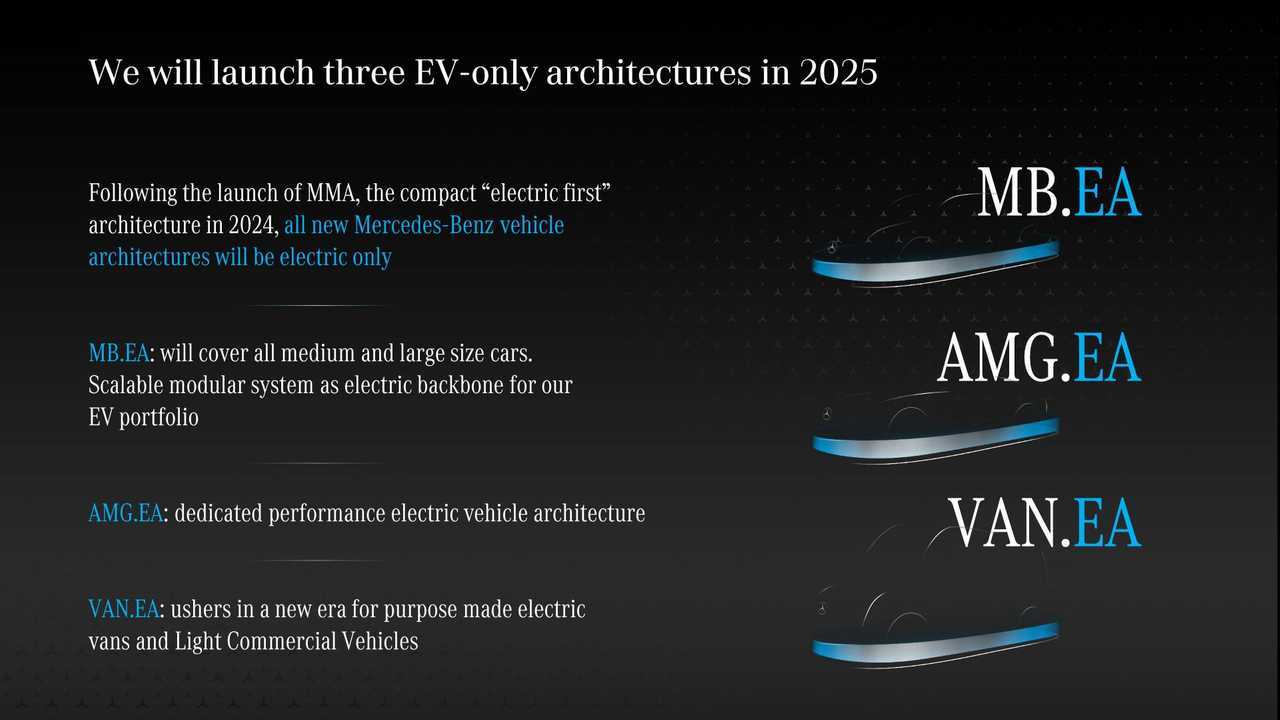 We will launch three EV-only architectures in 2025

Following the launch of MMA, the compact “electric first” architecture in 2024, all new Mercedes-Benz vehicle architectures will be electric only

MB.EA: will cover all medium and large size cars. Scalable modular system as electric backbone for our EV portfolio

AMG.EA: dedicated performance electric vehicle architecture

VAN.EA: ushers in a new era for purpose made electric vans and Light Commercial Vehicles

MB.EA

AMG.EA

VAN.EA